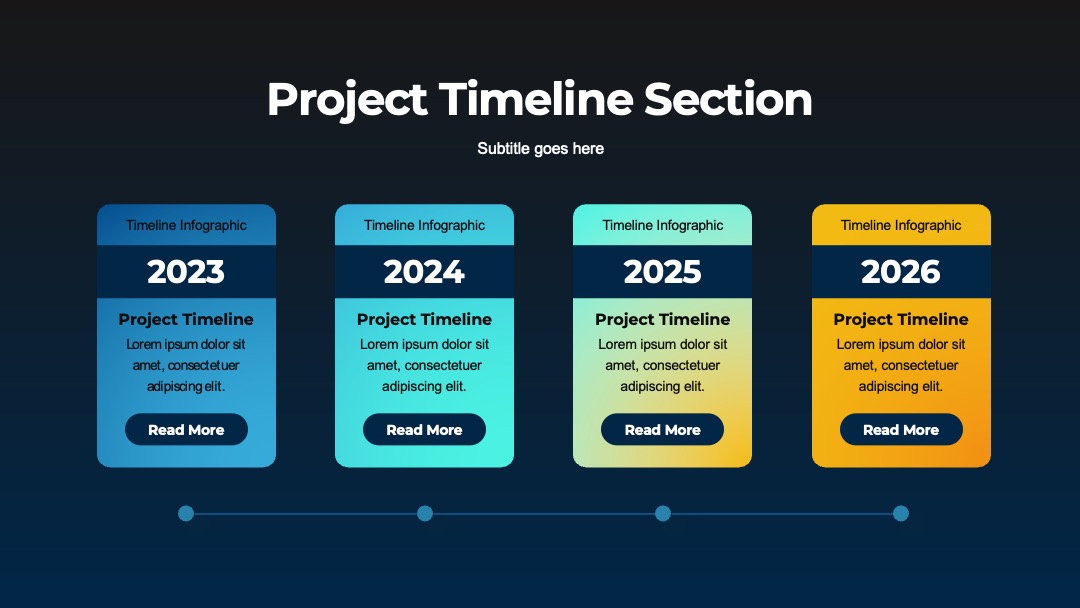 Project Timeline Section

Subtitle goes here

Timeline Infographic
2023
Project Timeline
Lorem ipsum dolor sit amet, consectetuer adipiscing elit.
Read More

Timeline Infographic
2024
Project Timeline
Lorem ipsum dolor sit amet, consectetuer adipiscing elit.
Read More

Timeline Infographic
2025
Project Timeline
Lorem ipsum dolor sit amet, consectetuer adipiscing elit.
Read More

Timeline Infographic
2026
Project Timeline
Lorem ipsum dolor sit amet, consectetuer adipiscing elit.
Read More